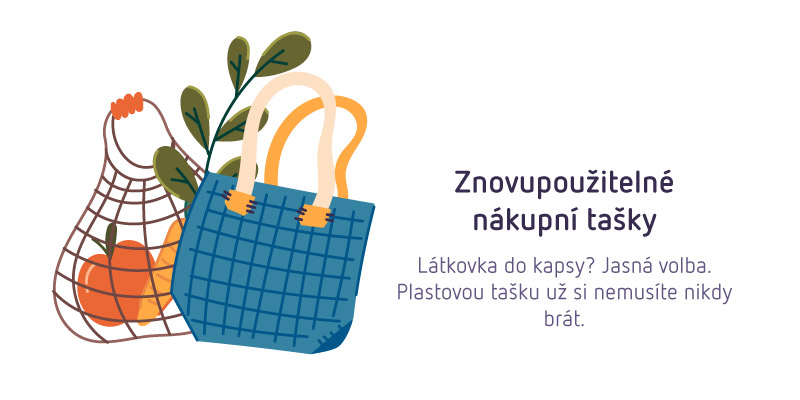 Znovupoužitelné nákupní tašky

Látkovka do kapsy? Jasná volba. Plastovou tašku už si nemusíte nikdy brát.